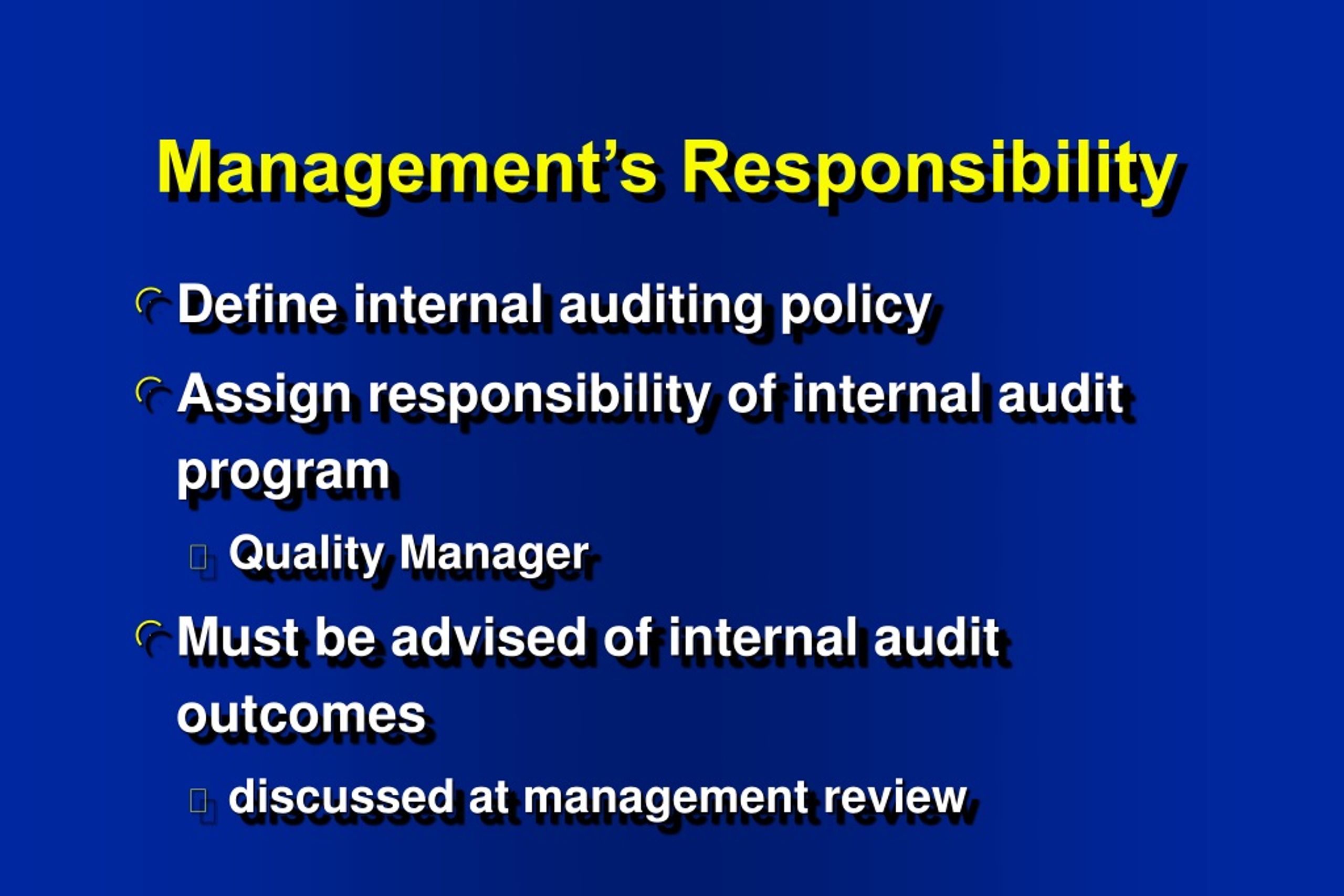 Management's Responsibility

Define internal auditing policy

Assign responsibility of internal audit program

Quality Manager

Must be advised of internal audit outcomes

discussed at management review